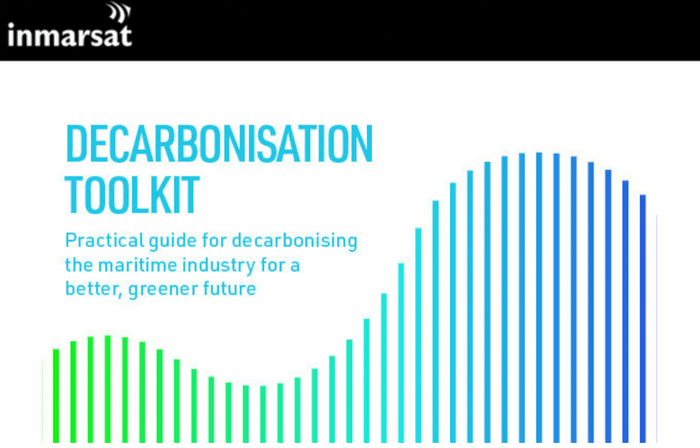 inmarsat

DECARBONISATION TOOLKIT

Practical guide for decarbonising the maritime industry for a better, greener future